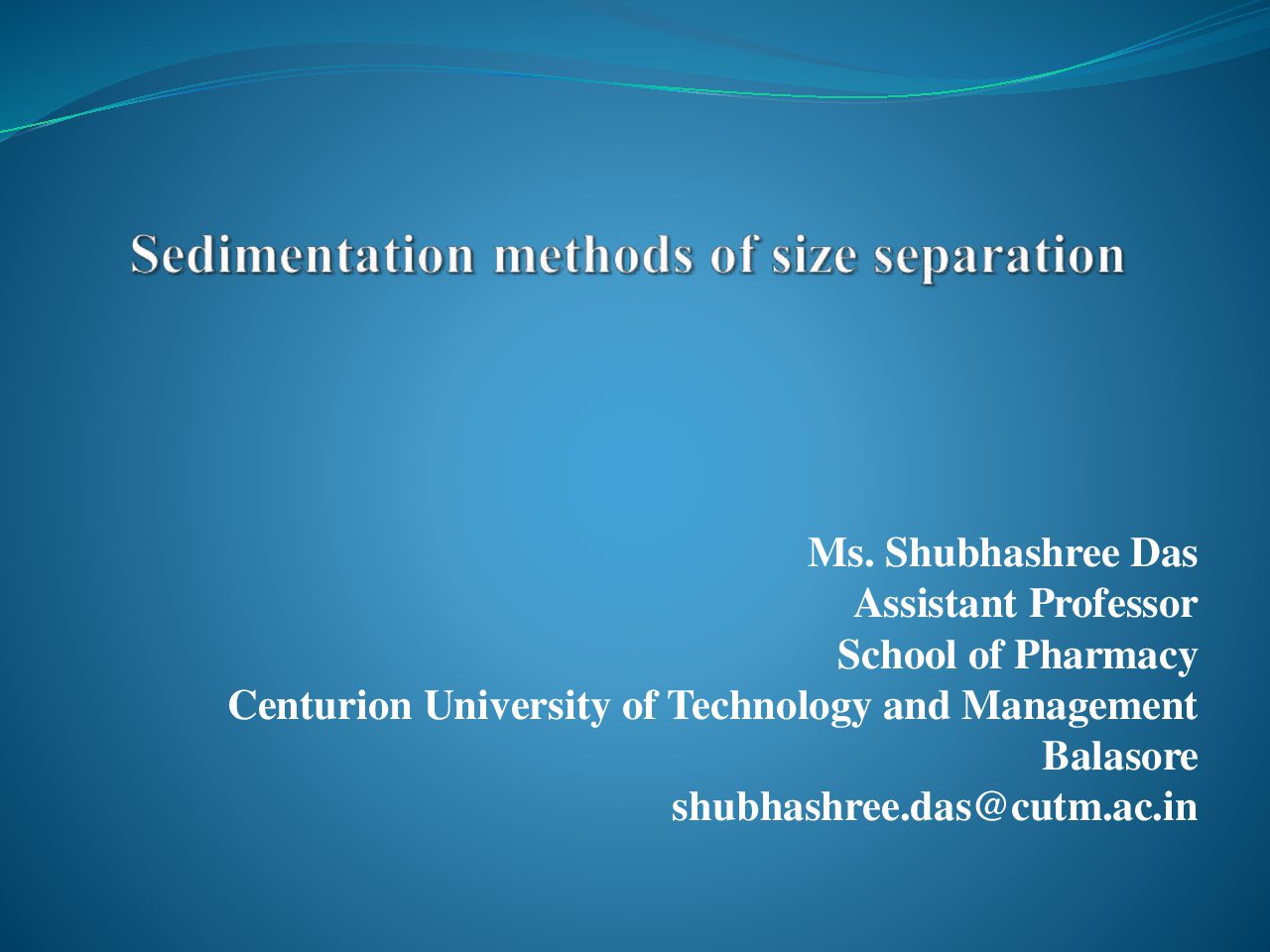 Sedimentation methods of size separation

Ms. Shubhashree Das
Assistant Professor
School of Pharmacy
Centurion University of Technology and Management
Balasore
shubhashree.das@cutm.ac.in